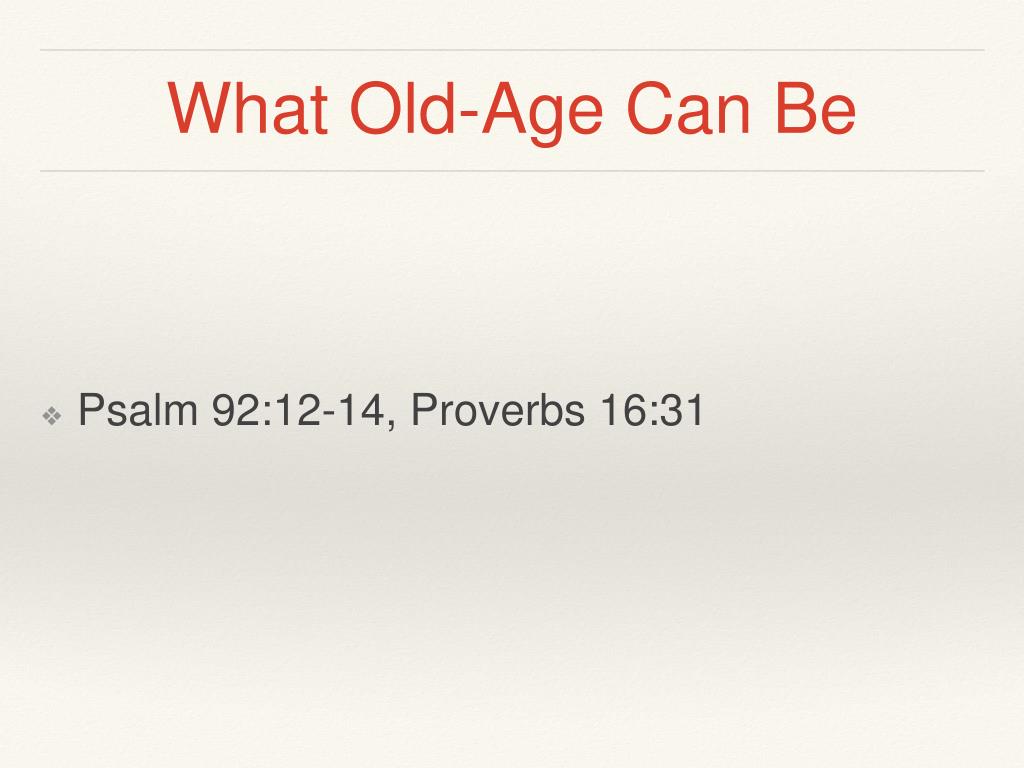 What Old-Age Can Be

❖ Psalm 92:12-14, Proverbs 16:31